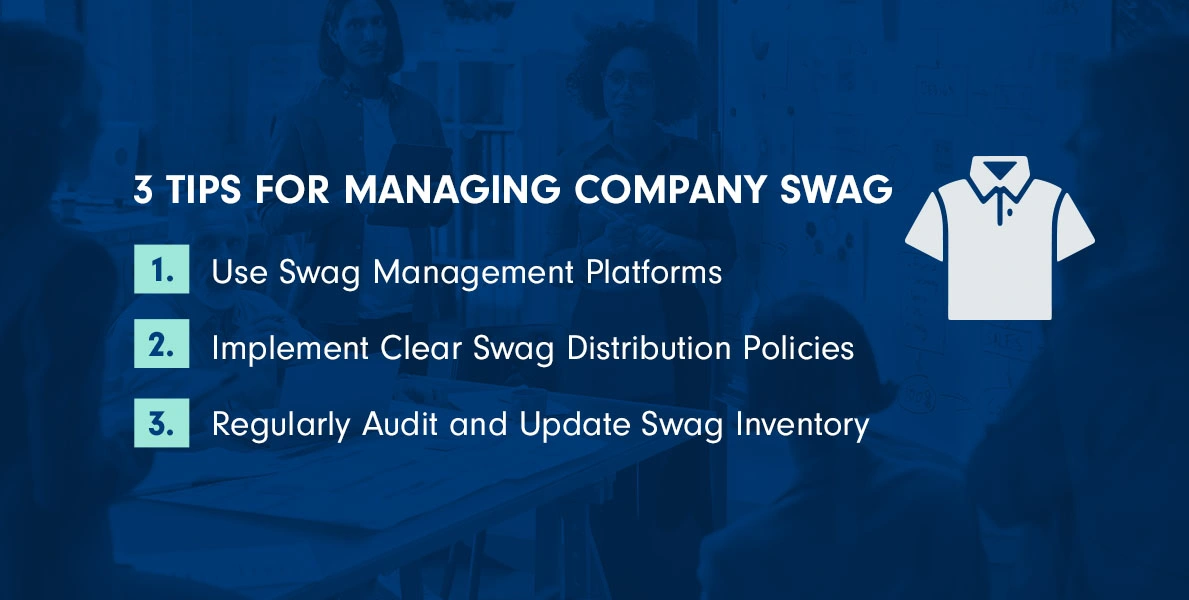 3 TIPS FOR MANAGING COMPANY SWAG

1. Use Swag Management Platforms

2. Implement Clear Swag Distribution Policies

3. Regularly Audit and Update Swag Inventory